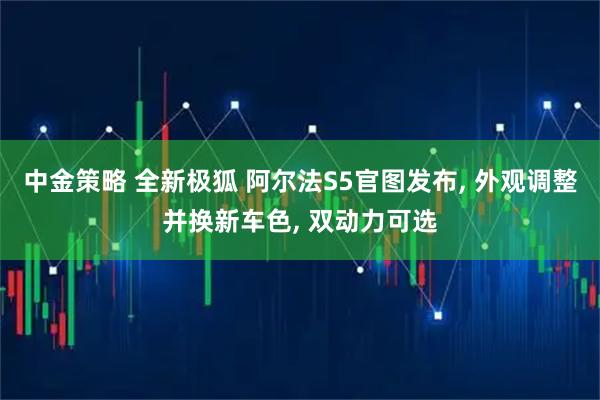 中金策略 全新极狐 阿尔法S5官图发布, 外观调整并换新车色, 双动力可选